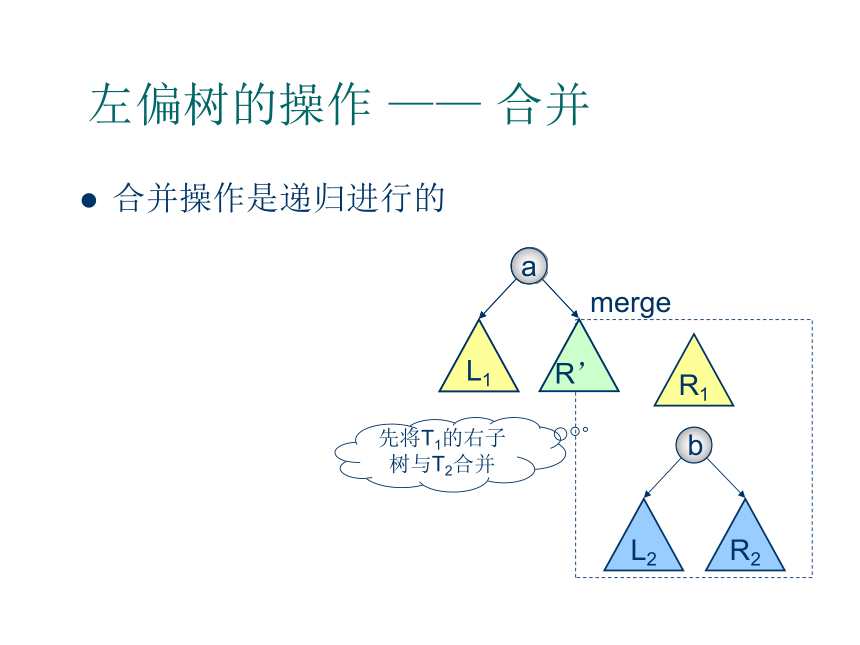 左偏树的操作 —— 合并

● 合并操作是递归进行的

a

merge

$L_1$

R’

$R_1$

先将$T_1$的右子树与$T_2$合并

b

$L_2$

$R_2$